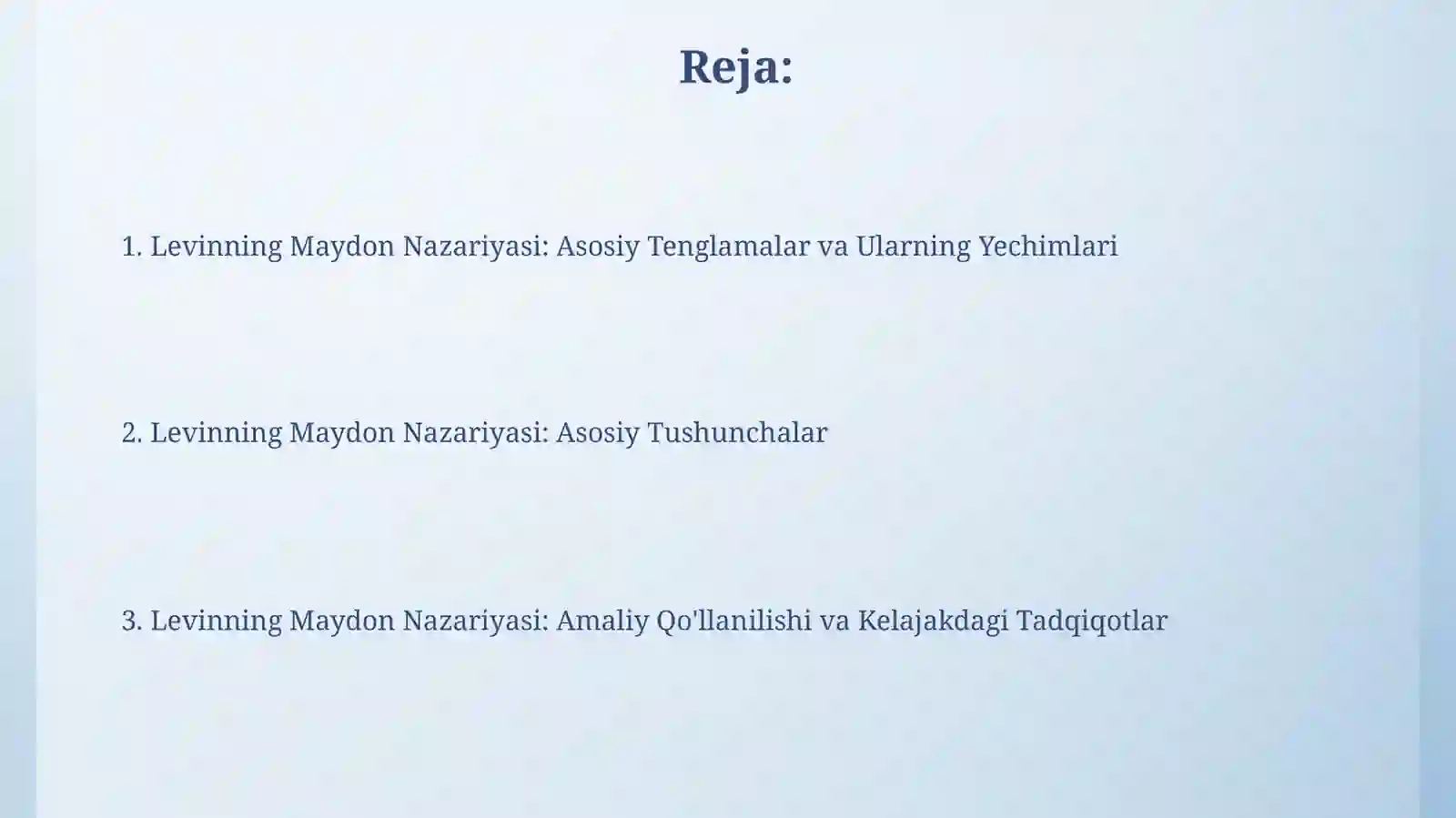 Reja:

1. Levinning Maydon Nazariyasi: Asosiy Tenglamalar va Ularning Yechimlari

2. Levinning Maydon Nazariyasi: Asosiy Tushunchalar

3. Levinning Maydon Nazariyasi: Amaliy Qo'llanilishi va Kelajakdagi Tadqiqotlar